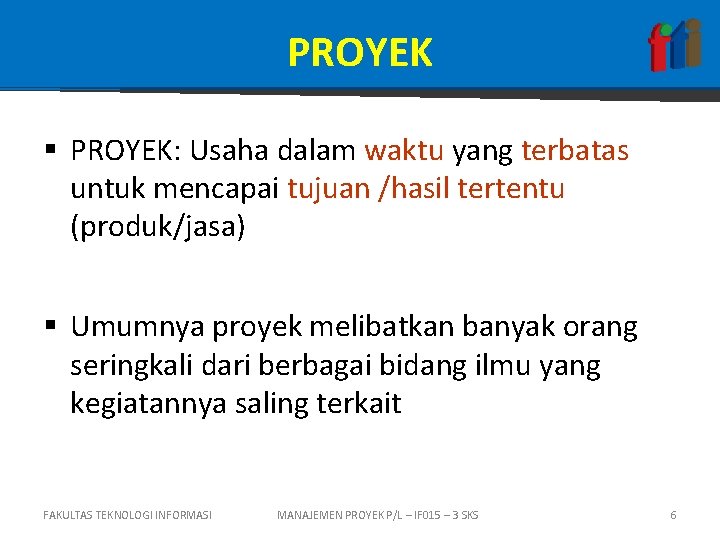 PROYEK

fti

▪ PROYEK: Usaha dalam waktu yang terbatas untuk mencapai tujuan /hasil tertentu (produk/jasa)

▪ Umumnya proyek melibatkan banyak orang seringkali dari berbagai bidang ilmu yang kegiatannya saling terkait

FAKULTAS TEKNOLOGI INFORMASI MANAJEMEN PROYEK P/L – IF015 – 3 SKS 6